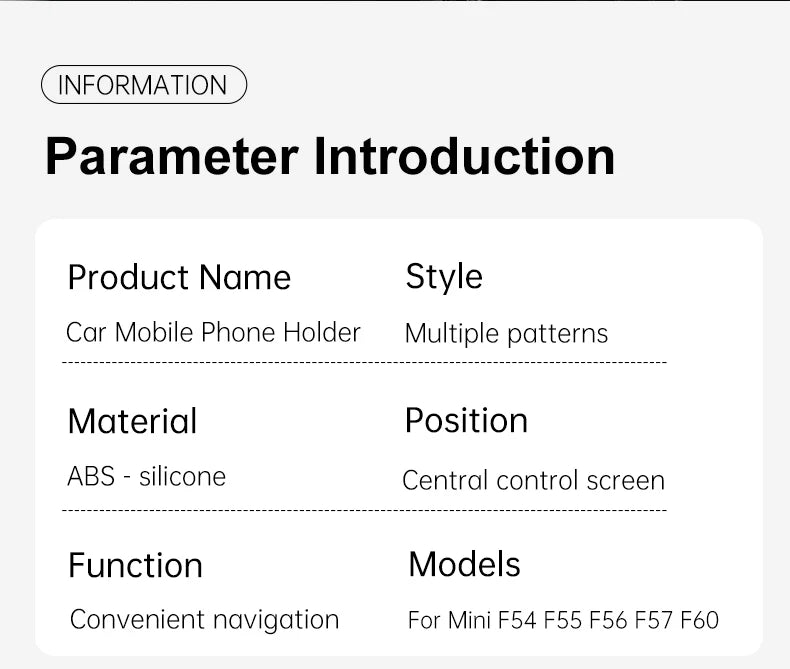 INFORMATION

Parameter Introduction

Product Name
Car Mobile Phone Holder

Style
Multiple patterns

Material
ABS - silicone

Position
Central control screen

Function
Convenient navigation

Models
For Mini F54 F55 F56 F57 F60